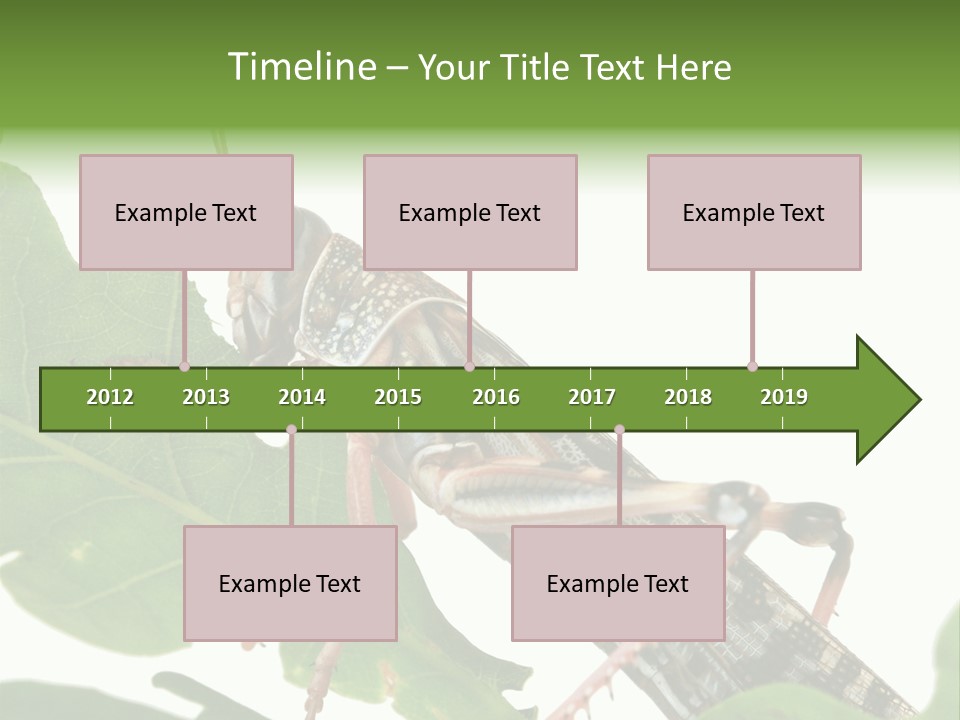 Timeline – Your Title Text Here

Example Text

Example Text

Example Text

2012 2013 2014 2015 2016 2017 2018 2019

Example Text

Example Text